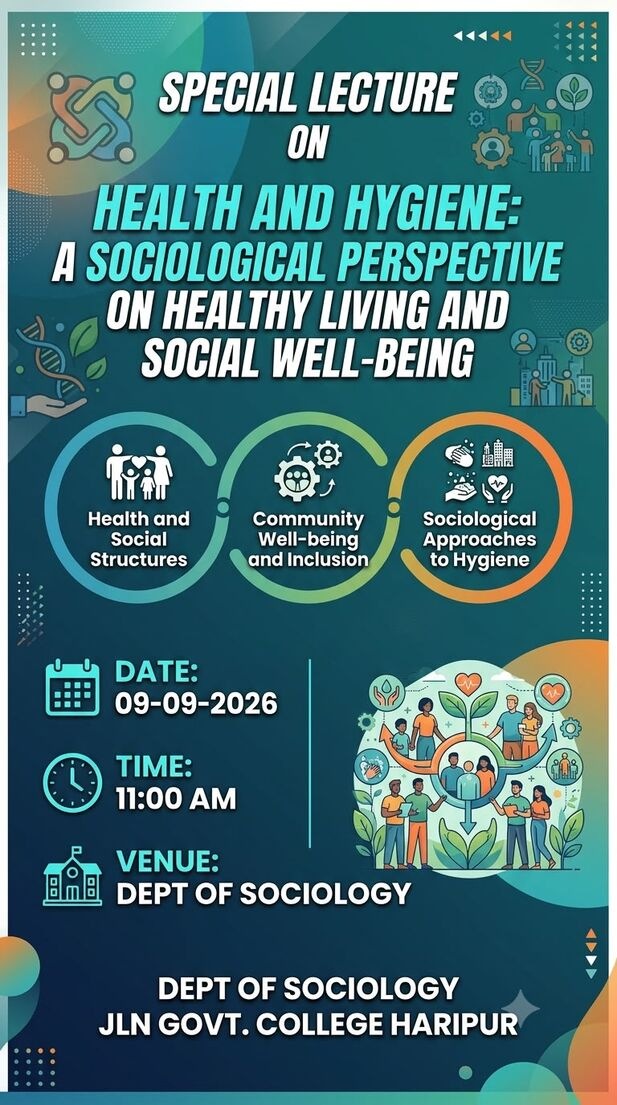 SPECIAL LECTURE
ON

HEALTH AND HYGIENE:
A SOCIOLOGICAL PERSPECTIVE
ON HEALTHY LIVING AND
SOCIAL WELL-BEING

Health and Social Structures

Community Well-being and Inclusion

Sociological Approaches to Hygiene

DATE:
09-09-2026

TIME:
11:00 AM

VENUE:
DEPT OF SOCIOLOGY

DEPT OF SOCIOLOGY
JLN GOVT. COLLEGE HARIPUR